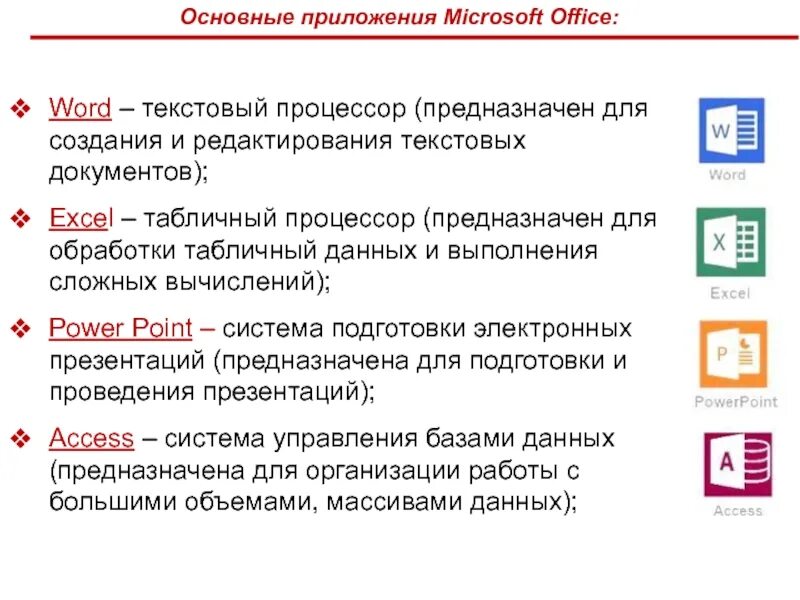 Основные приложения Microsoft Office:

❖ Word – текстовый процессор (предназначен для создания и редактирования текстовых документов);

❖ Excel – табличный процессор (предназначен для обработки табличный данных и выполнения сложных вычислений);

❖ Power Point – система подготовки электронных презентаций (предназначена для подготовки и проведения презентаций);

❖ Access – система управления базами данных (предназначена для организации работы с большими объемами, массивами данных);

W
Word

X
Excel

P
PowerPoint

A
Access